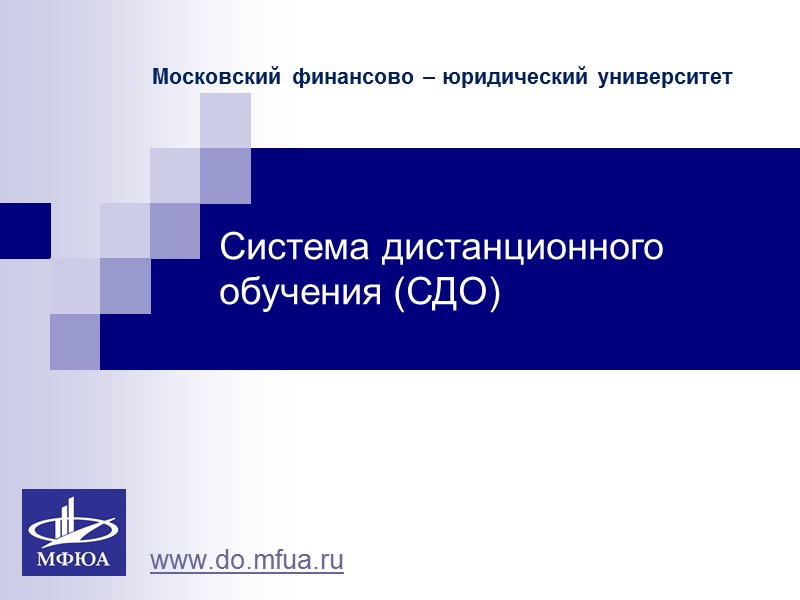 Московский финансово – юридический университет

Система дистанционного обучения (СДО)

МФЮА

www.do.mfua.ru